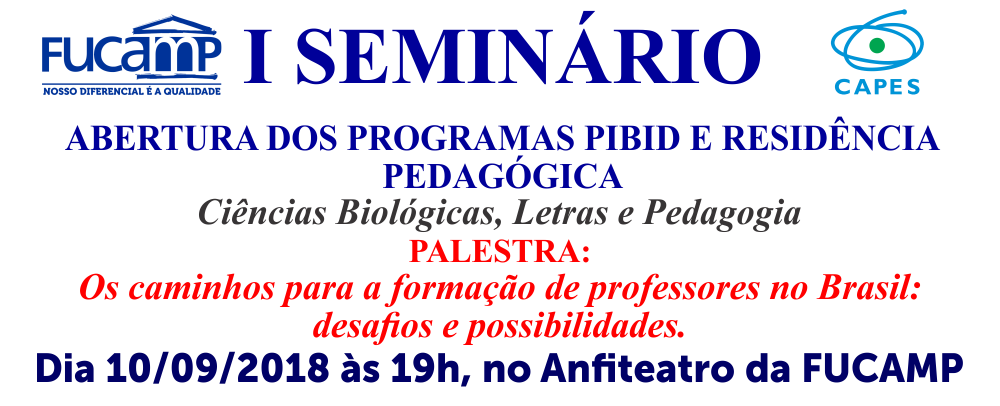 FUCAMP
NOSSO DIFERENCIAL É A QUALIDADE

I SEMINÁRIO

CAPES

ABERTURA DOS PROGRAMAS PIBID E RESIDÊNCIA PEDAGÓGICA

Ciências Biológicas, Letras e Pedagogia

PALESTRA:

Os caminhos para a formação de professores no Brasil: desafios e possibilidades.

Dia 10/09/2018 às 19h, no Anfiteatro da FUCAMP